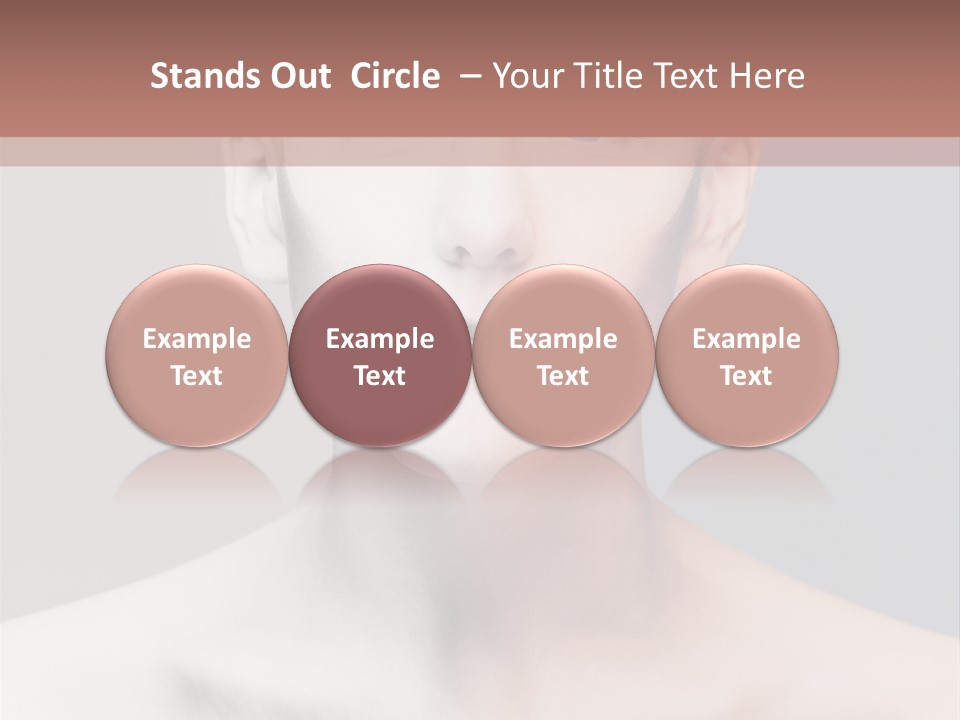 Stands Out Circle – Your Title Text Here

Example Text

Example Text

Example Text

Example Text